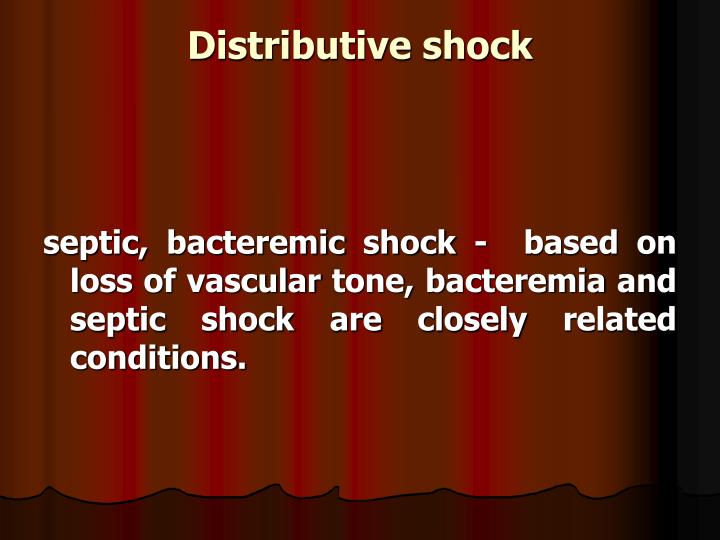 Distributive shock

septic, bacteremic shock - based on loss of vascular tone, bacteremia and septic shock are closely related conditions.